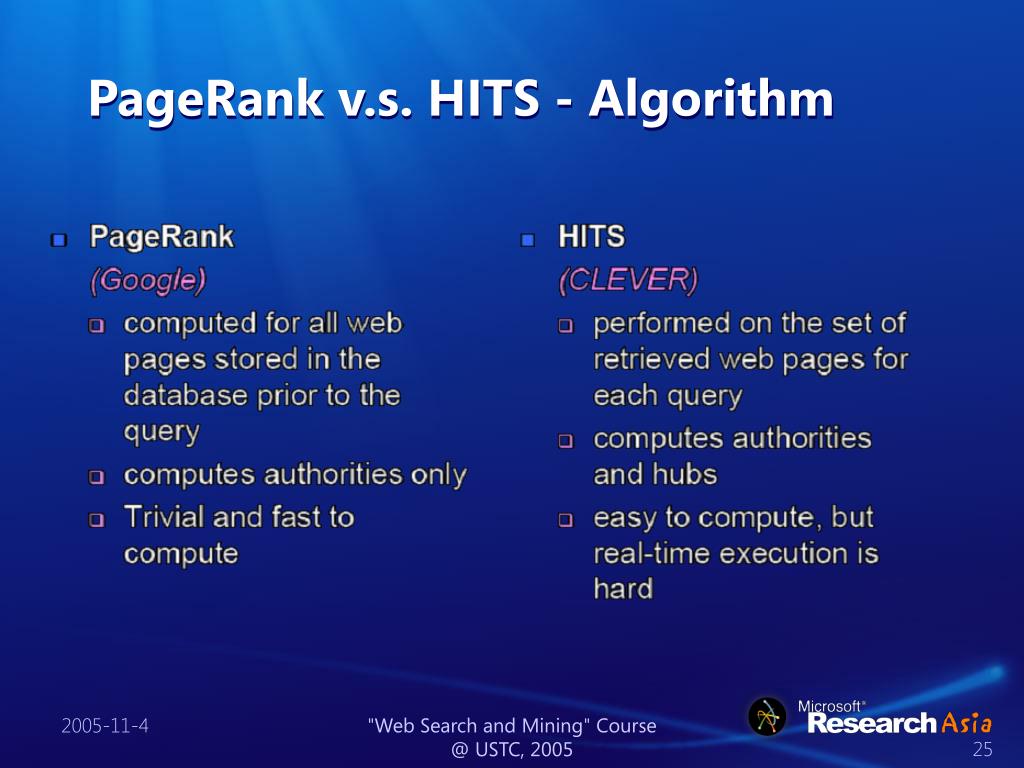 PageRank v.s. HITS - Algorithm

PageRank
(Google)
computed for all web pages stored in the database prior to the query
computes authorities only
Trivial and fast to compute

HITS
(CLEVER)
performed on the set of retrieved web pages for each query
computes authorities and hubs
easy to compute, but real-time execution is hard

2005-11-4

"Web Search and Mining" Course
@ USTC, 2005

Microsoft® Research Asia

25